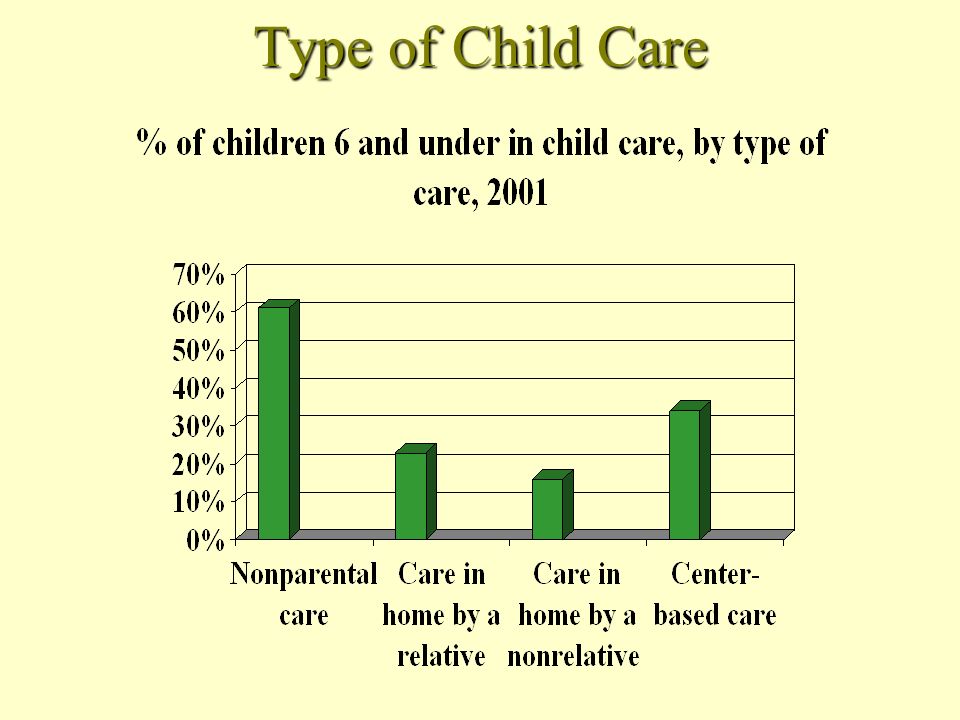 Type of Child Care

% of children 6 and under in child care, by type of care, 2001

70%
60%
50%
40%
30%
20%
10%
0%

Nonparental care
Care in home by a relative
Care in home by a nonrelative
Center-based care